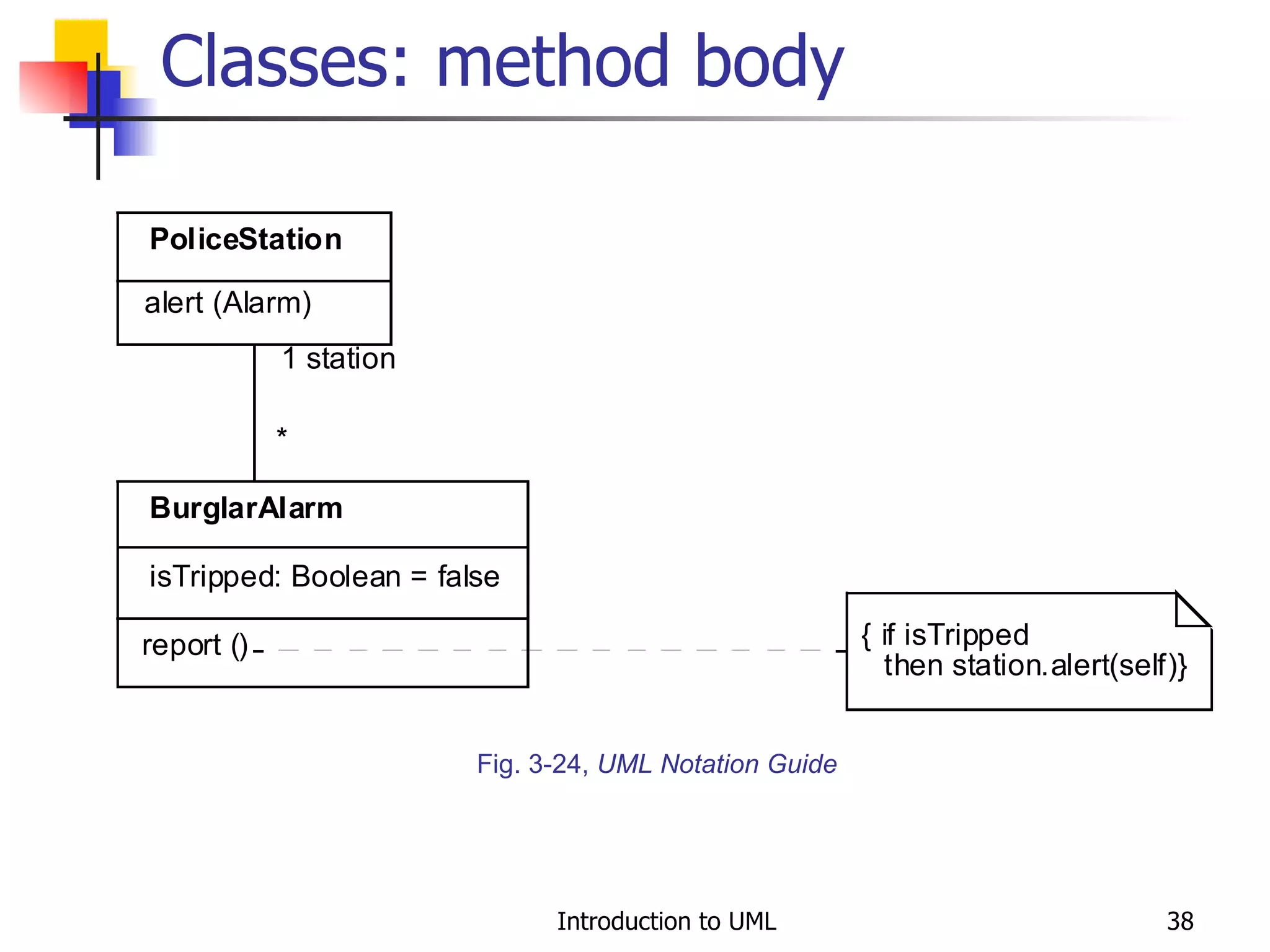 Classes: method body

PoliceStation

alert (Alarm)

1 station

*

BurglarAlarm

isTripped: Boolean = false

report ()

{ if isTripped
then station.alert(self)}

Fig. 3-24, UML Notation Guide

Introduction to UML

38